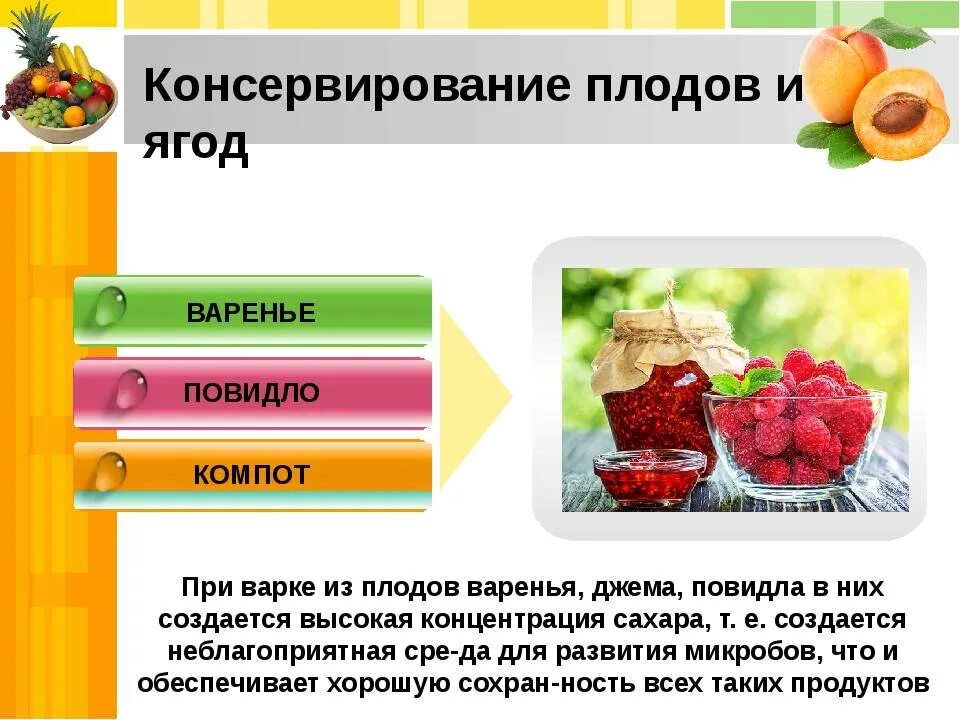 Консервирование плодов и ягод

ВАРЕНЬЕ

ПОВИДЛО

КОМПОТ

При варке из плодов варенья, джема, повидла в них создается высокая концентрация сахара, т. е. создается неблагоприятная сре-да для развития микробов, что и обеспечивает хорошую сохран-ность всех таких продуктов